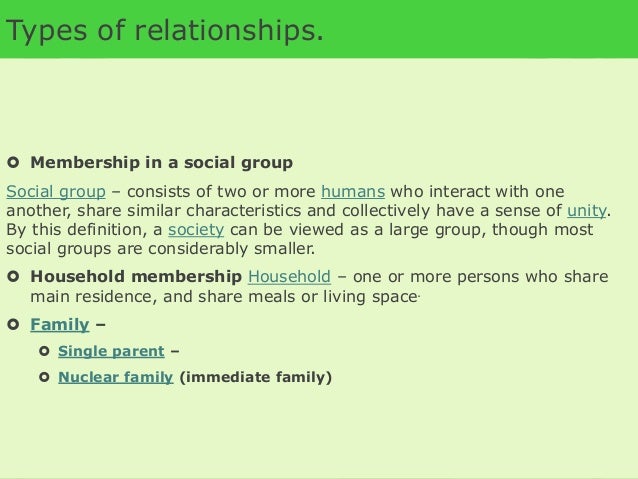 Types of relationships.

Membership in a social group

Social group – consists of two or more humans who interact with one another, share similar characteristics and collectively have a sense of unity. By this definition, a society can be viewed as a large group, though most social groups are considerably smaller.

Household membership Household – one or more persons who share main residence, and share meals or living space.

Family –

Single parent –

Nuclear family (immediate family)